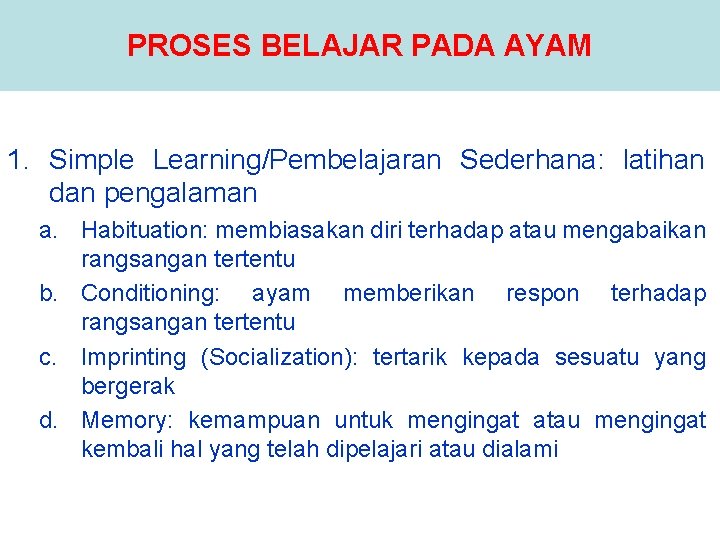 PROSES BELAJAR PADA AYAM

1. Simple Learning/Pembelajaran Sederhana: latihan dan pengalaman

a. Habituation: membiasakan diri terhadap atau mengabaikan rangsangan tertentu

b. Conditioning: ayam memberikan respon terhadap rangsangan tertentu

c. Imprinting (Socialization): tertarik kepada sesuatu yang bergerak

d. Memory: kemampuan untuk mengingat atau mengingat kembali hal yang telah dipelajari atau dialami